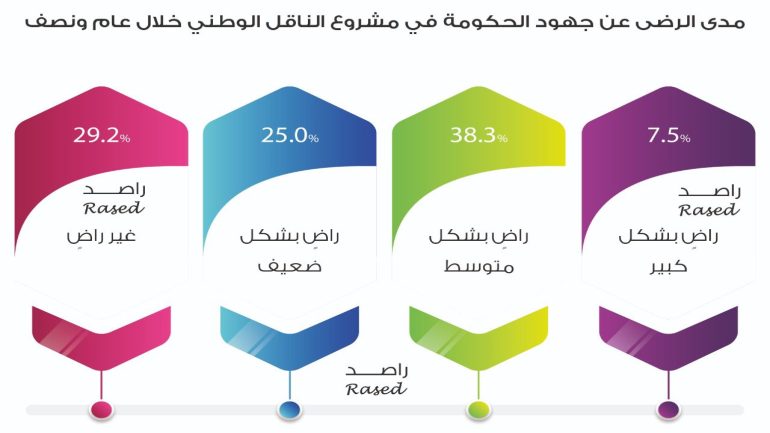 مدى الرضى عن جهود الحكومة في مشروع الناقل الوطني خلال عام ونصف

7.5%
راصد
Rased
راضٍ بشكل كبير

38.3%
راضٍ بشكل متوسط

25.0%
راضٍ بشكل ضعيف

29.2%
راصد
Rased
غير راضٍ

راصد
Rased